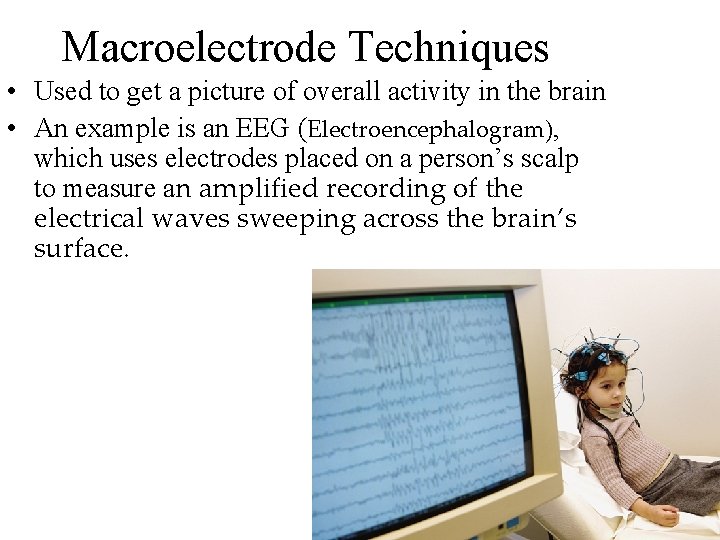 Macroelectrode Techniques

• Used to get a picture of overall activity in the brain

• An example is an EEG (Electroencephalogram), which uses electrodes placed on a person's scalp to measure an amplified recording of the electrical waves sweeping across the brain's surface.